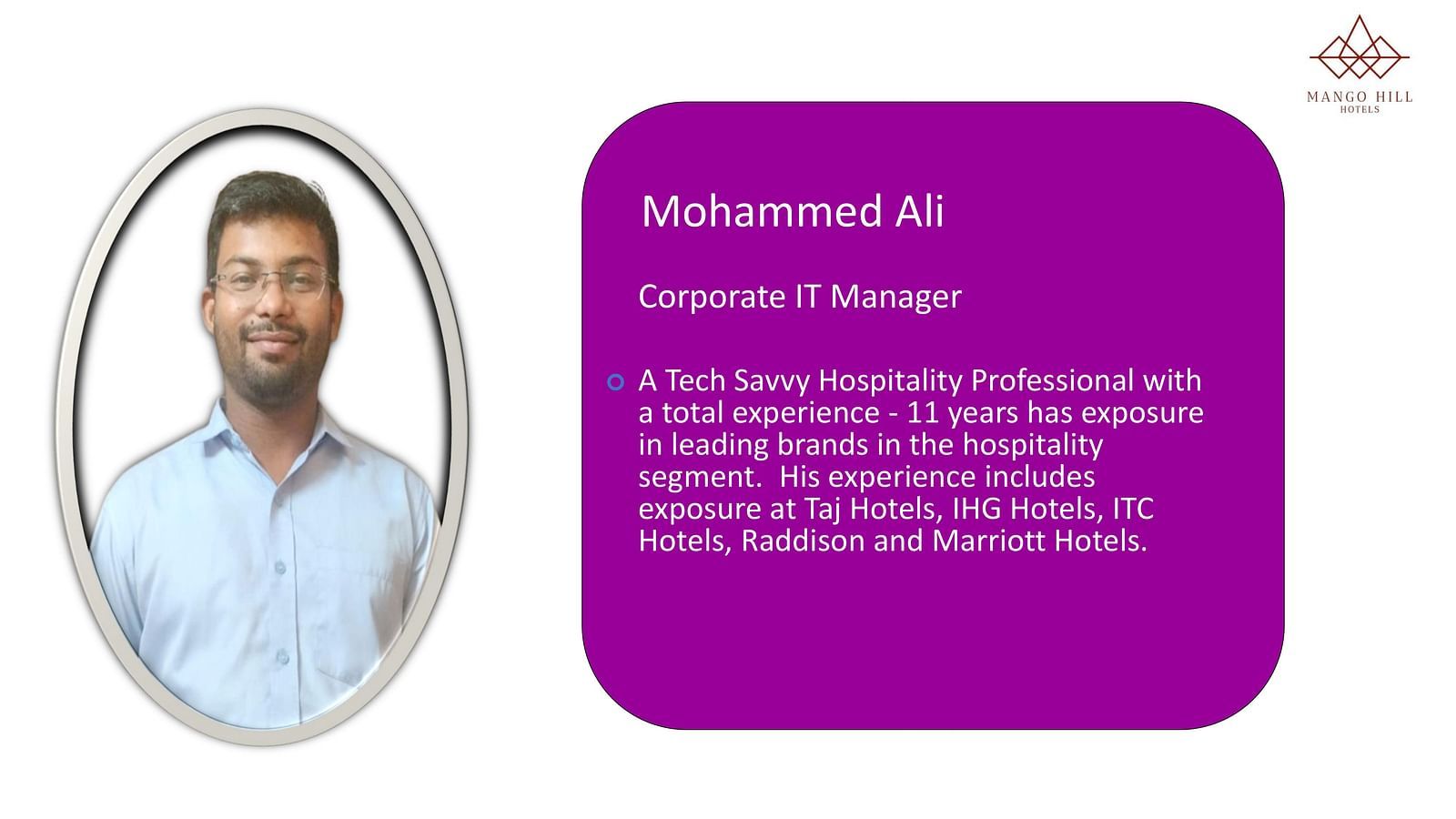 MANGO HILL
HOTELS

Mohammed Ali

Corporate IT Manager

A Tech Savvy Hospitality Professional with a total experience - 11 years has exposure in leading brands in the hospitality segment. His experience includes exposure at Taj Hotels, IHG Hotels, ITC Hotels, Raddison and Marriott Hotels.